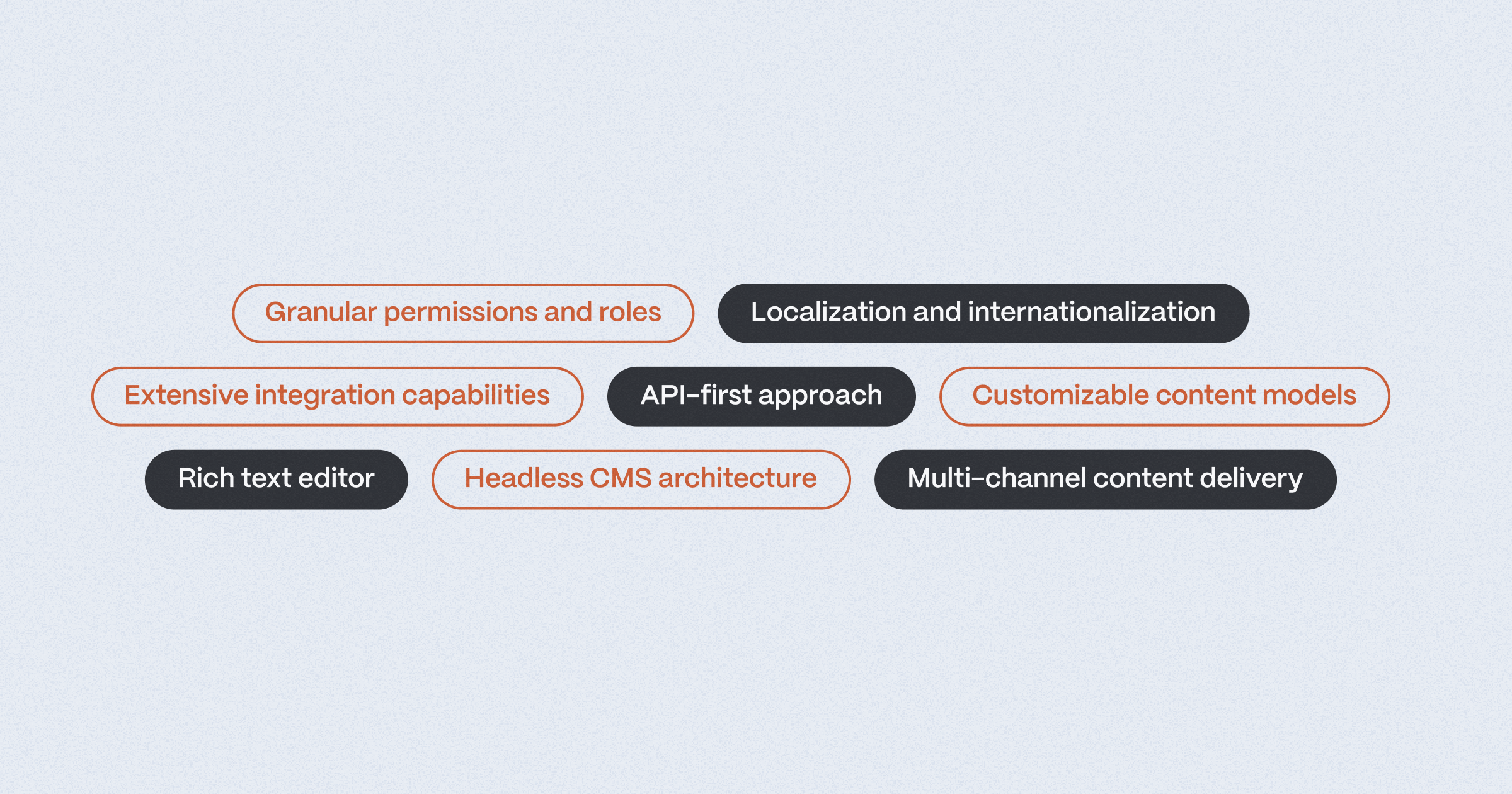 Granular permissions and roles
Localization and internationalization
Extensive integration capabilities
API-first approach
Customizable content models
Rich text editor
Headless CMS architecture
Multi-channel content delivery